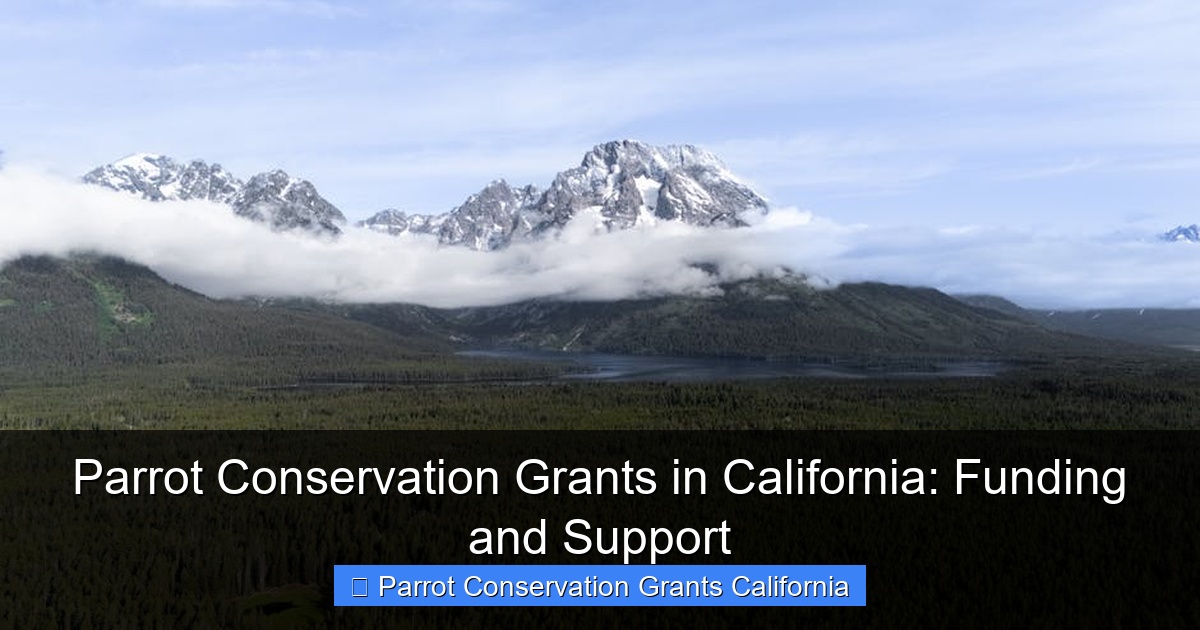 Parrot Conservation Grants in California: Funding and Support

 Parrot Conservation Grants California